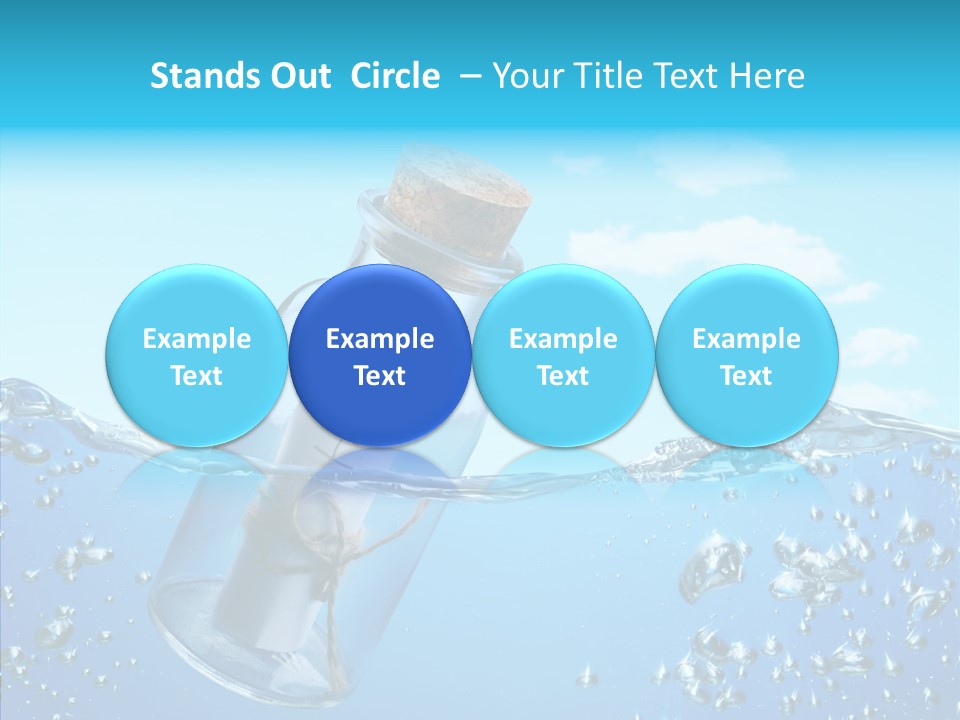 Stands Out Circle – Your Title Text Here

Example Text

Example Text

Example Text

Example Text